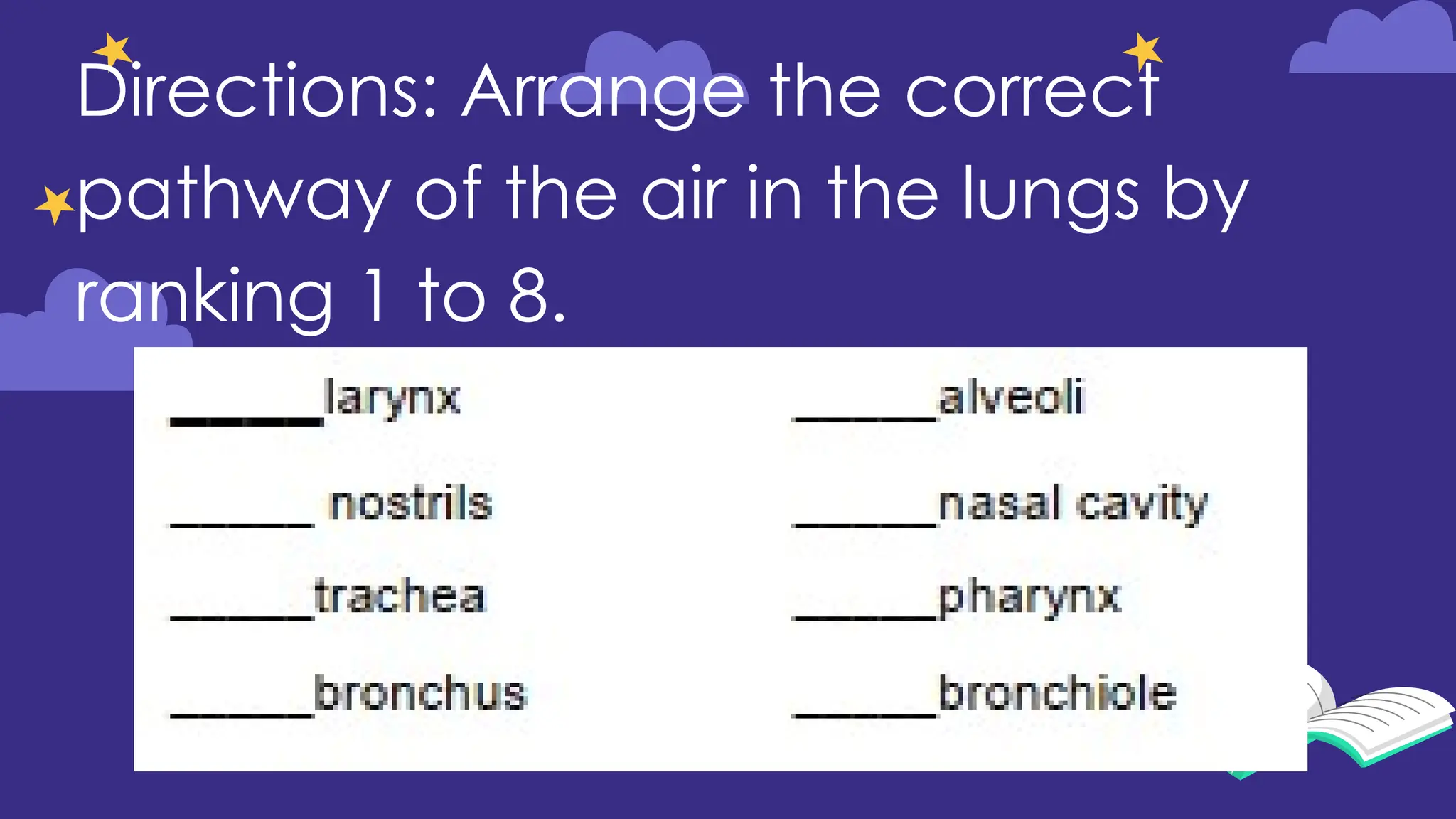 Directions: Arrange the correct pathway of the air in the lungs by ranking 1 to 8.

______larynx

______ nostrils

______trachea

______bronchus

______alveoli

______nasal cavity

______pharynx

______bronchiole